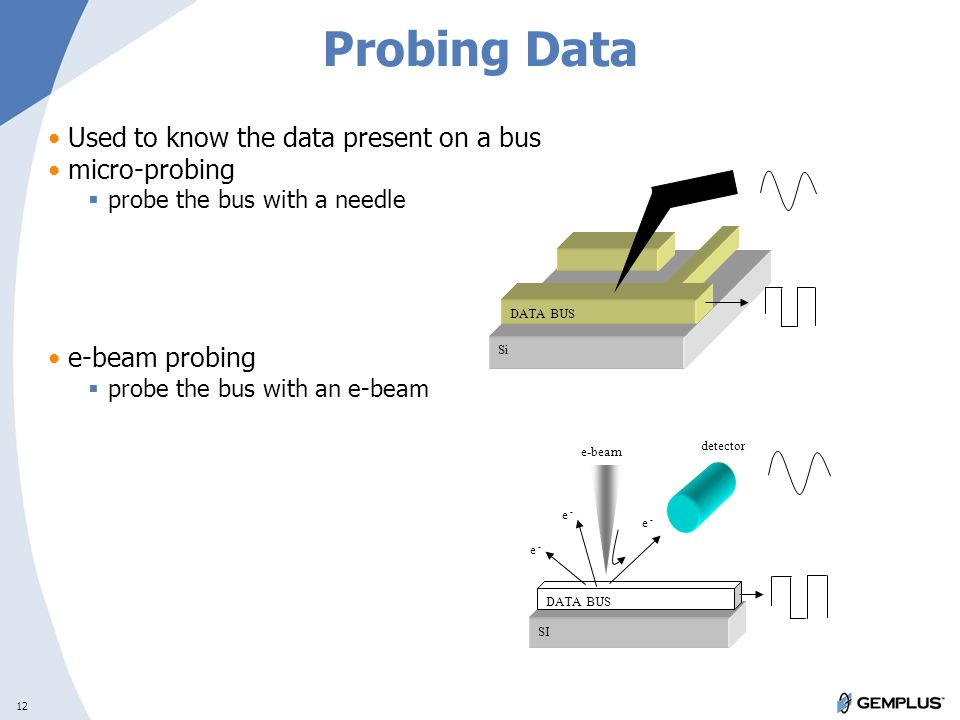 Probing Data

• Used to know the data present on a bus
• micro-probing
▪ probe the bus with a needle

DATA BUS
Si

• e-beam probing
▪ probe the bus with an e-beam

e-beam
detector
$e^-$
$e^-$
$e^-$
DATA BUS
SI

12

GEMPLUS